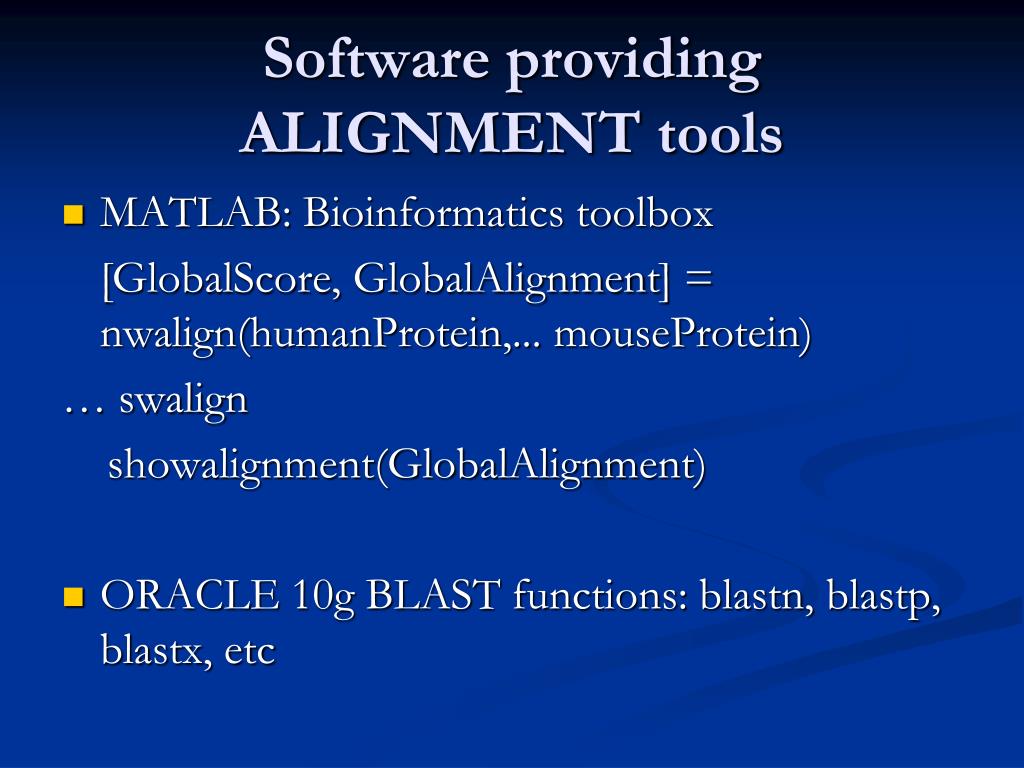 Software providing ALIGNMENT tools

MATLAB: Bioinformatics toolbox

[GlobalScore, GlobalAlignment] = nwalign(humanProtein,... mouseProtein)

… swalign

showalignment(GlobalAlignment)

ORACLE 10g BLAST functions: blastn, blastp, blastx, etc